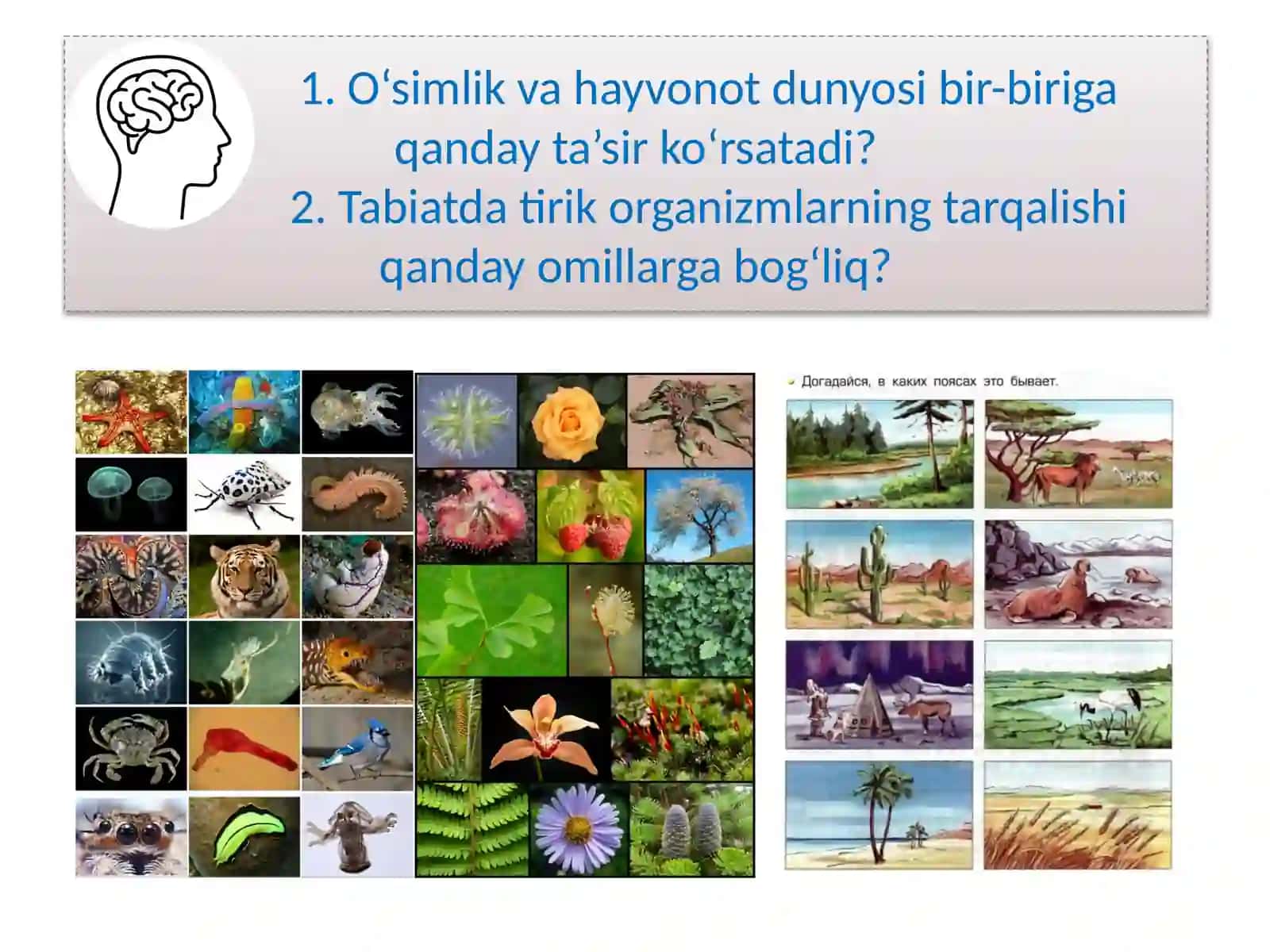 1. O‘simlik va hayvonot dunyosi bir-biriga qanday ta’sir ko‘rsatadi?
2. Tabiatda tirik organizmlarning tarqalishi qanday omillarga bog‘liq?

Догадайся, в каких поясах это бывает.